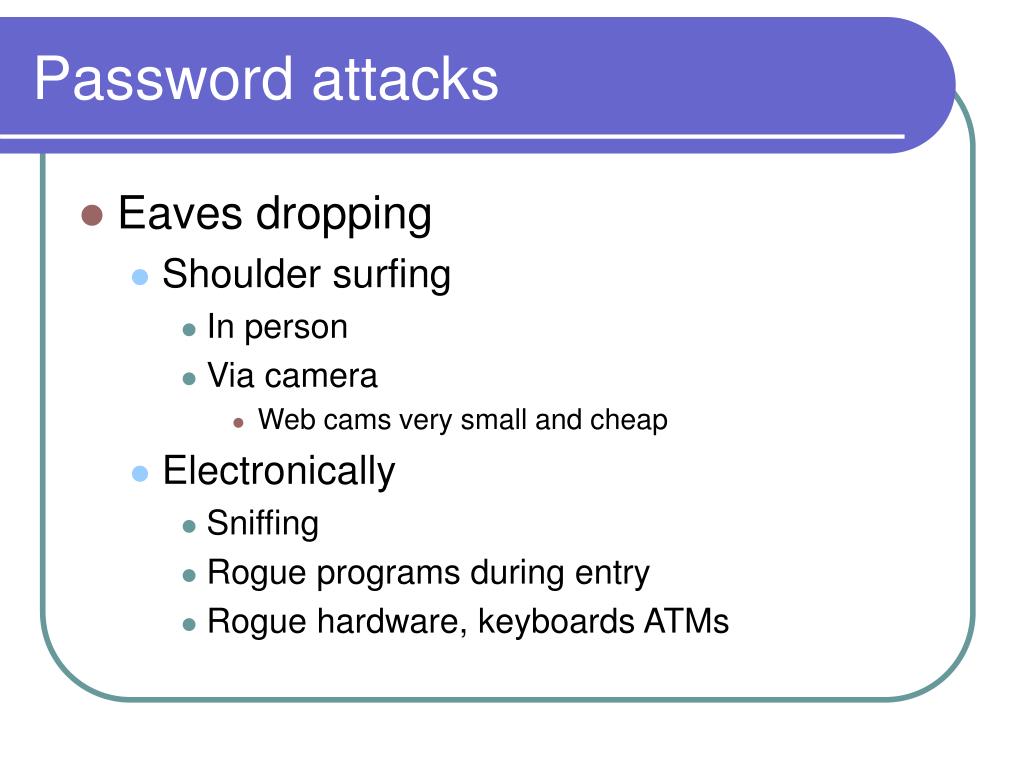 Password attacks

- Eaves dropping
  - Shoulder surfing
    - In person
    - Via camera
      - Web cams very small and cheap
  - Electronically
    - Sniffing
    - Rogue programs during entry
    - Rogue hardware, keyboards ATMs